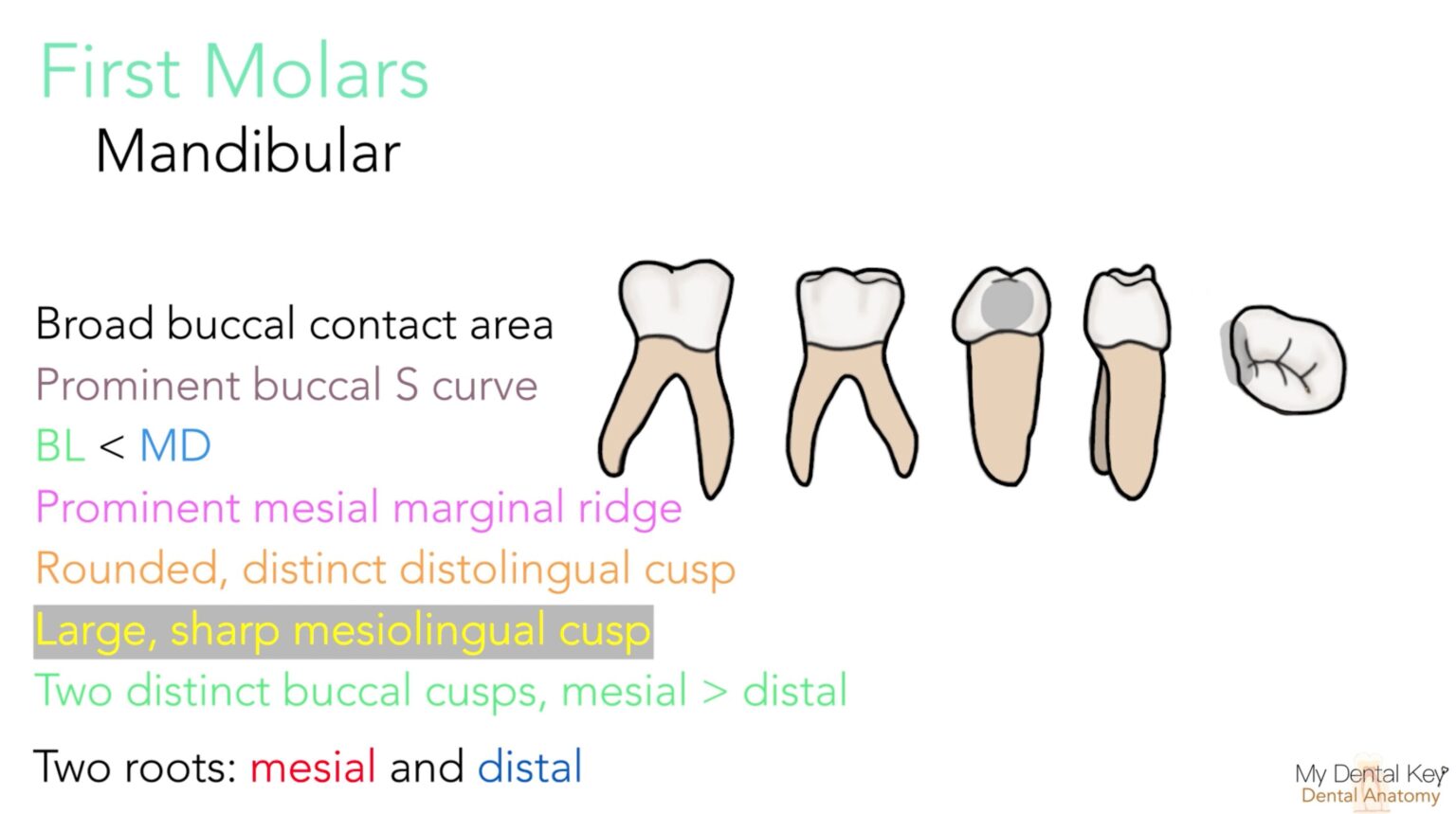 First Molars
Mandibular

Broad buccal contact area
Prominent buccal S curve
BL < MD
Prominent mesial marginal ridge
Rounded, distinct distolingual cusp
Large, sharp mesiolingual cusp
Two distinct buccal cusps, mesial > distal

Two roots: mesial and distal

My Dental Key
Dental Anatomy